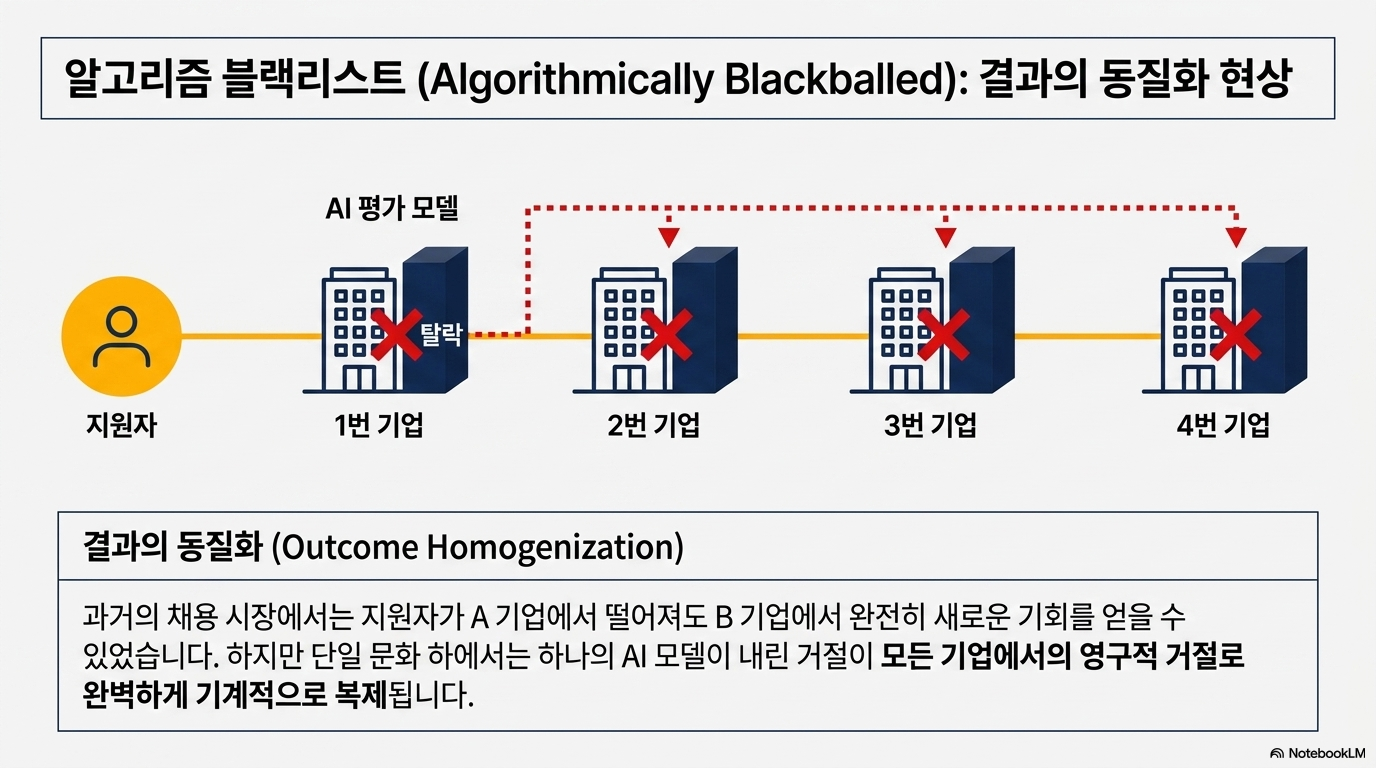 알고리즘 블랙리스트 (Algorithmically Blackballed): 결과의 동질화 현상

AI 평가 모델

탈락

지원자

1번 기업

2번 기업

3번 기업

4번 기업

결과의 동질화 (Outcome Homogenization)

과거의 채용 시장에서는 지원자가 A 기업에서 떨어져도 B 기업에서 완전히 새로운 기회를 얻을 수 있었습니다. 하지만 단일 문화 하에서는 하나의 AI 모델이 내린 거절이 모든 기업에서의 영구적 거절로 완벽하게 기계적으로 복제됩니다.

NotebookLM